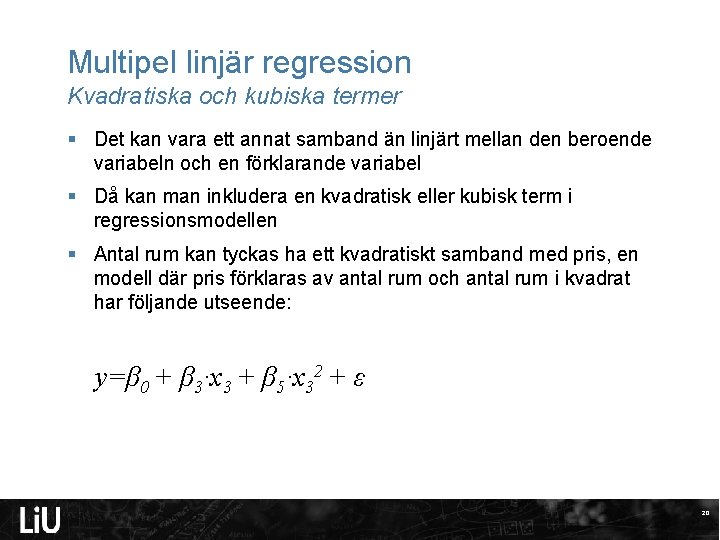 Multipel linjär regression
Kvadratiska och kubiska termer

▪ Det kan vara ett annat samband än linjärt mellan den beroende variabeln och en förklarande variabel

▪ Då kan man inkludera en kvadratisk eller kubisk term i regressionsmodellen

▪ Antal rum kan tyckas ha ett kvadratiskt samband med pris, en modell där pris förklaras av antal rum och antal rum i kvadrat har följande utseende:

$y=\beta_0 + \beta_3 \cdot x_3 + \beta_5 \cdot x_3^2 + \varepsilon$

LiU

20